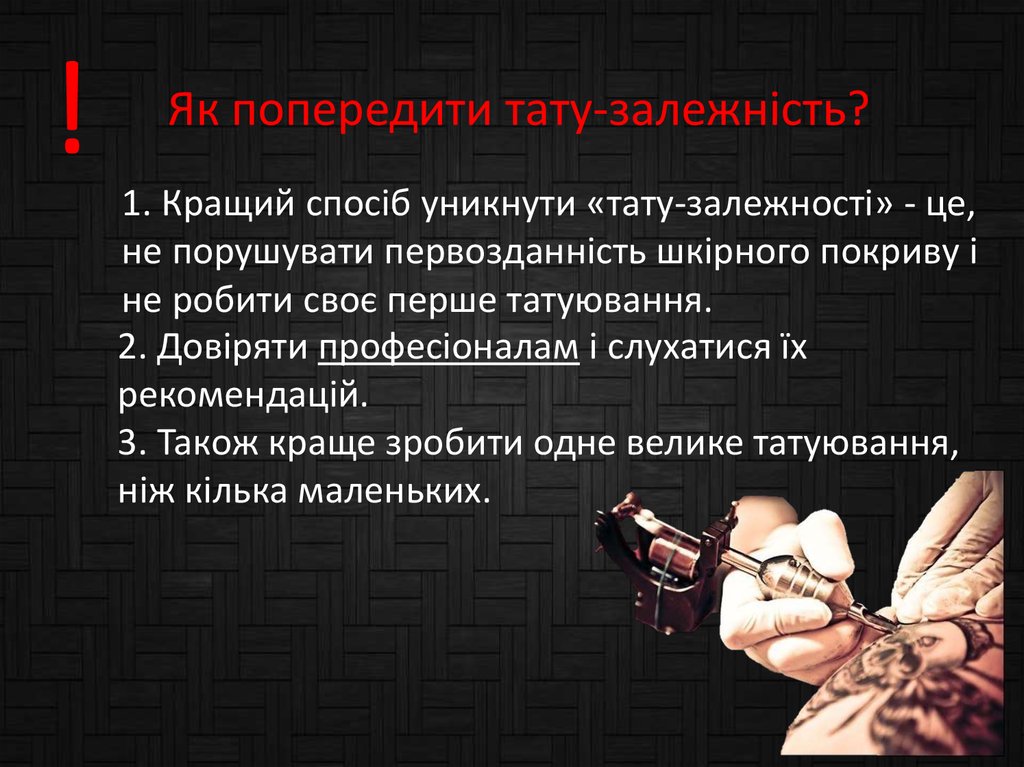 !
Як попередити тату-залежність?

1. Кращий спосіб уникнути «тату-залежності» - це, не порушувати первозданність шкірного покриву і не робити своє перше татуювання.
2. Довіряти професіоналам і слухатися їх рекомендацій.
3. Також краще зробити одне велике татуювання, ніж кілька маленьких.